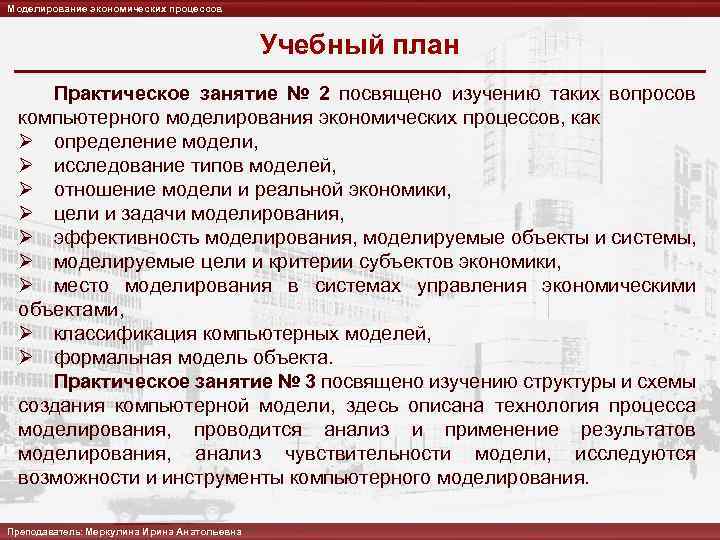 Моделирование экономических процессов

Учебный план

Практическое занятие № 2 посвящено изучению таких вопросов компьютерного моделирования экономических процессов, как
➢ определение модели,
➢ исследование типов моделей,
➢ отношение модели и реальной экономики,
➢ цели и задачи моделирования,
➢ эффективность моделирования, моделируемые объекты и системы,
➢ моделируемые цели и критерии субъектов экономики,
➢ место моделирования в системах управления экономическими объектами,
➢ классификация компьютерных моделей,
➢ формальная модель объекта.

Практическое занятие № 3 посвящено изучению структуры и схемы создания компьютерной модели, здесь описана технология процесса моделирования, проводится анализ и применение результатов моделирования, анализ чувствительности модели, исследуются возможности и инструменты компьютерного моделирования.

Преподаватель: Меркулина Ирина Анатольевна